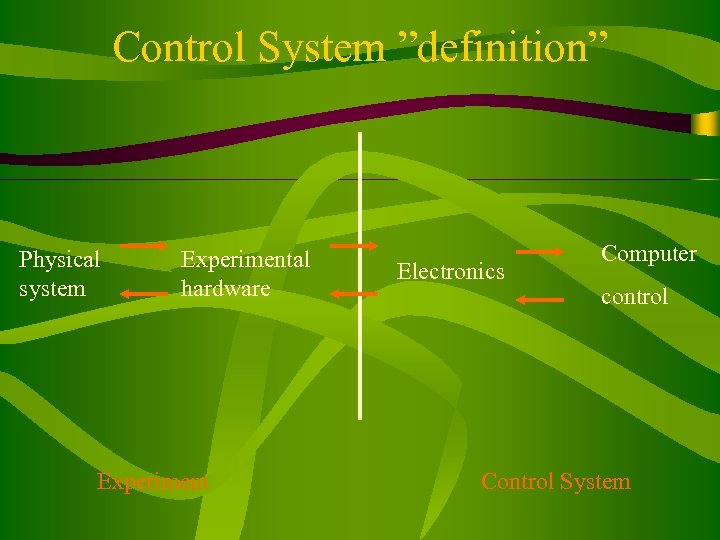 Control System ”definition”

Physical system

Experimental hardware

Electronics

Computer control

Experiment

Control System